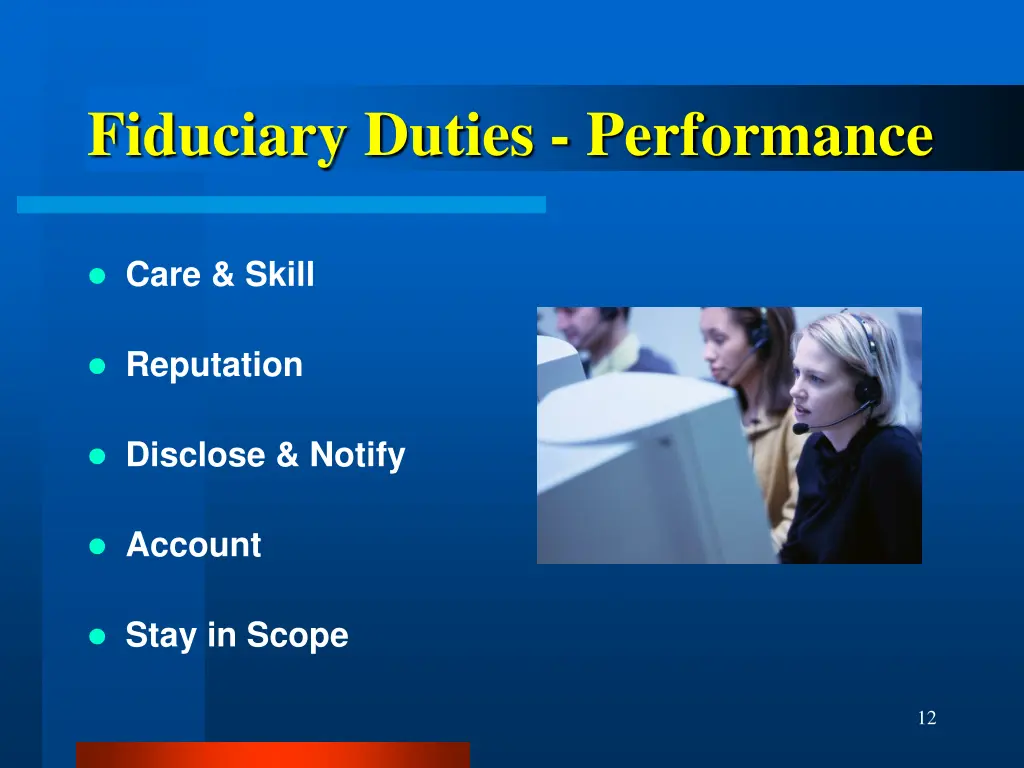 Fiduciary Duties - Performance

- Care & Skill
- Reputation
- Disclose & Notify
- Account
- Stay in Scope

12